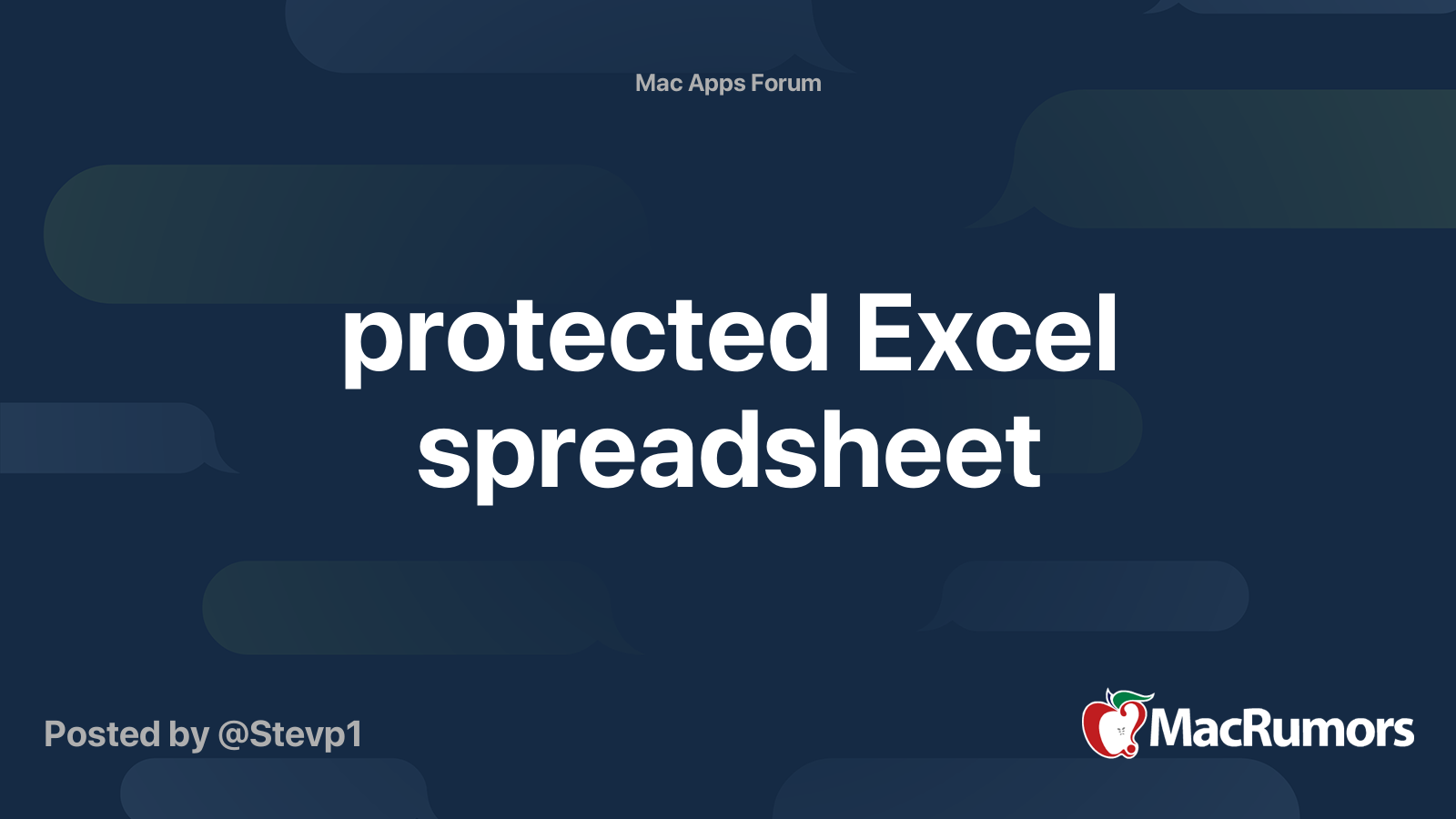 Mac Apps Forum

protected Excel spreadsheet

Posted by @Stevp1

MacRumors